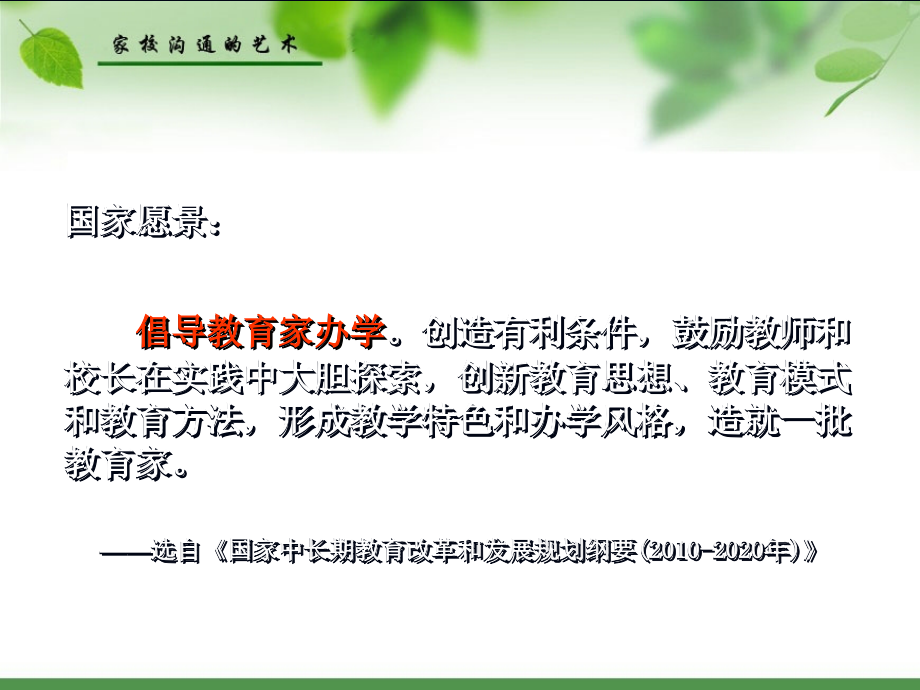 家校沟通的艺术

国家愿景：

倡导教育家办学。创造有利条件，鼓励教师和校长在实践中大胆探索，创新教育思想、教育模式和教育方法，形成教学特色和办学风格，造就一批教育家。

——选自《国家中长期教育改革和发展规划纲要（2010-2020年）》